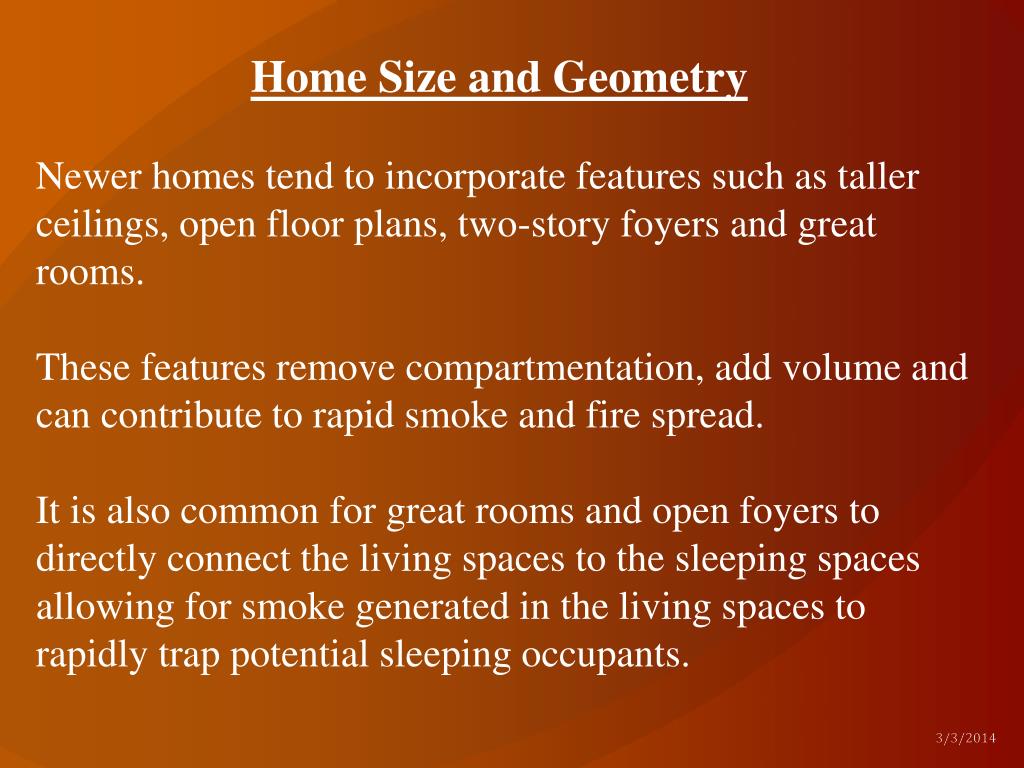 Home Size and Geometry

Newer homes tend to incorporate features such as taller ceilings, open floor plans, two-story foyers and great rooms.

These features remove compartmentation, add volume and can contribute to rapid smoke and fire spread.

It is also common for great rooms and open foyers to directly connect the living spaces to the sleeping spaces allowing for smoke generated in the living spaces to rapidly trap potential sleeping occupants.

3/3/2014